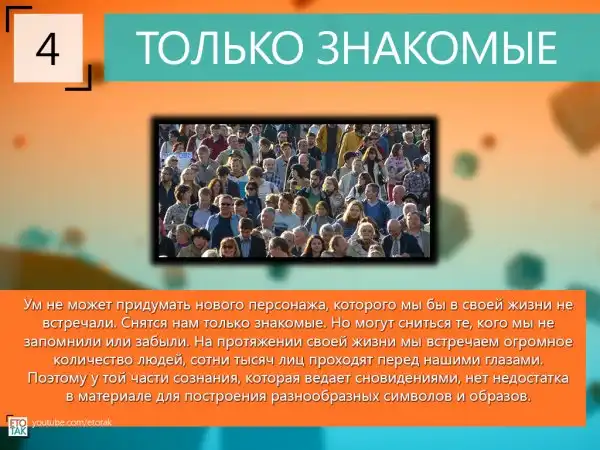 4

ТОЛЬКО ЗНАКОМЫЕ

Ум не может придумать нового персонажа, которого мы бы в своей жизни не встречали. Снятся нам только знакомые. Но могут сниться те, кого мы не запомнили или забыли. На протяжении своей жизни мы встречаем огромное количество людей, сотни тысяч лиц проходят перед нашими глазами. Поэтому у той части сознания, которая ведает сновидениями, нет недостатка в материале для построения разнообразных символов и образов.

ETO TAK youtube.com/etotak